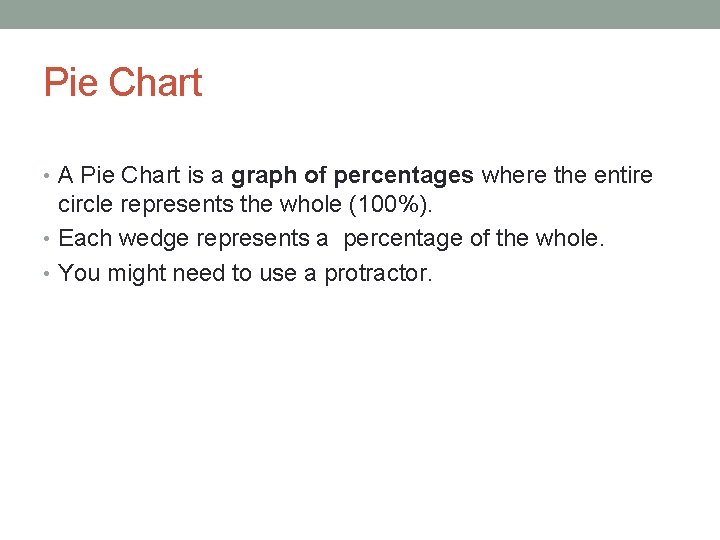 Pie Chart

• A Pie Chart is a graph of percentages where the entire circle represents the whole (100%).
• Each wedge represents a  percentage of the whole.
• You might need to use a protractor.